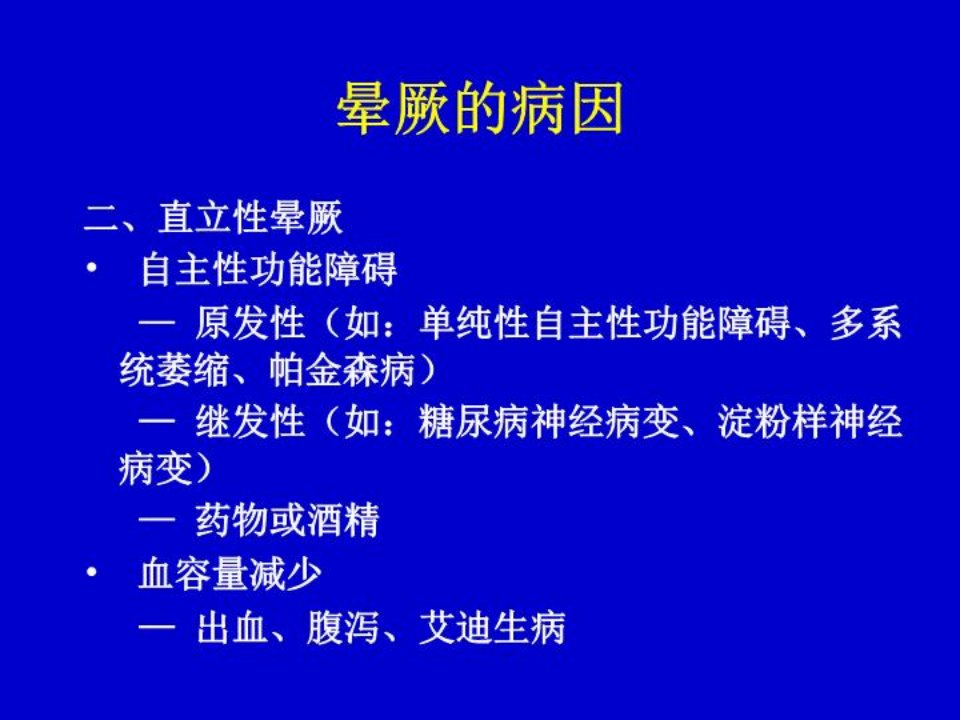 晕厥的病因

二、直立性晕厥

• 自主性功能障碍

— 原发性（如：单纯性自主性功能障碍、多系统萎缩、帕金森病）

— 继发性（如：糖尿病神经病变、淀粉样神经病变）

— 药物或酒精

• 血容量减少

— 出血、腹泻、艾迪生病